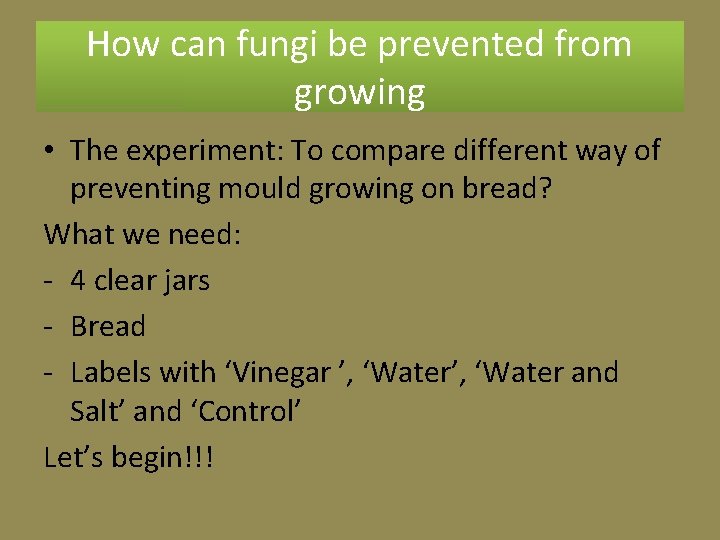 How can fungi be prevented from growing

• The experiment: To compare different way of preventing mould growing on bread?

What we need:

- 4 clear jars

- Bread

- Labels with ‘Vinegar ’, ‘Water’, ‘Water and Salt’ and ‘Control’

Let’s begin!!!